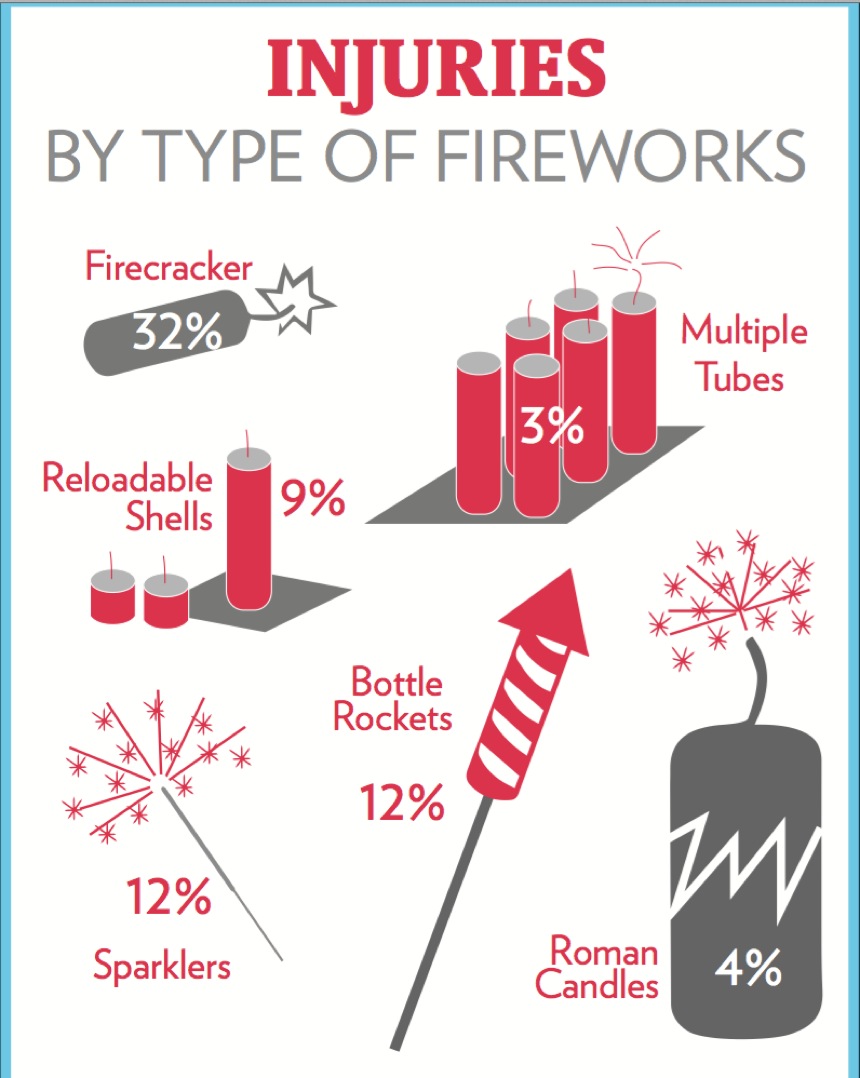 INJURIES
BY TYPE OF FIREWORKS

Firecracker
32%

Multiple Tubes
3%

Reloadable Shells
9%

Bottle Rockets
12%

12%
Sparklers

Roman Candles
4%